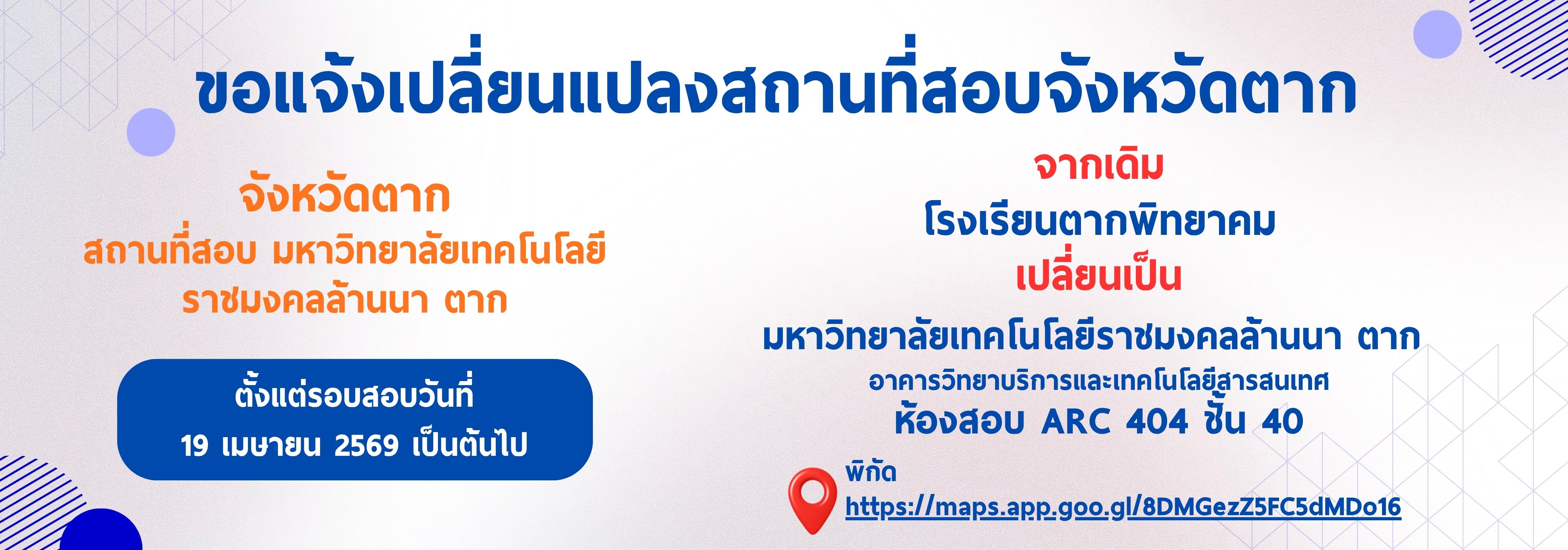 ขอแจ้งเปลี่ยนแปลงสถานที่สอบจังหวัดตาก

จังหวัดตาก
สถานที่สอบ มหาวิทยาลัยเทคโนโลยีราชมงคลล้านนา ตาก

ตั้งแต่รอบสอบวันที่
19 เมษายน 2569 เป็นต้นไป

จากเดิม
โรงเรียนตากพิทยาคม
เปลี่ยนเป็น
มหาวิทยาลัยเทคโนโลยีราชมงคลล้านนา ตาก
อาคารวิทยาบริการและเทคโนโลยีสารสนเทศ
ห้องสอบ ARC 404 ชั้น 40

พิกัด
https://maps.app.goo.gl/8DMGezZ5FC5dMDo16